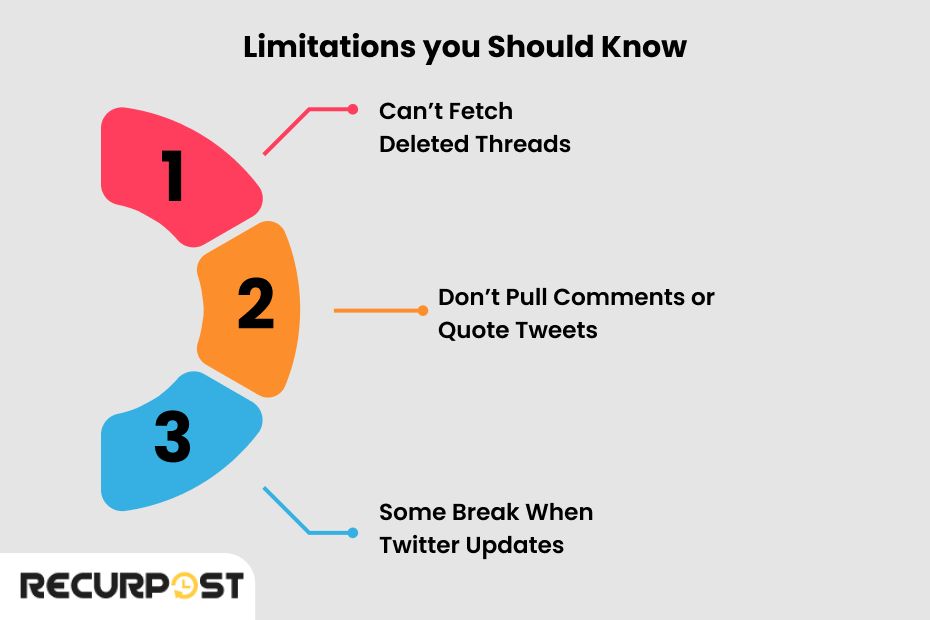 Limitations you Should Know

1

Can’t Fetch Deleted Threads

2

Don’t Pull Comments or Quote Tweets

3

Some Break When Twitter Updates

RECURPOST